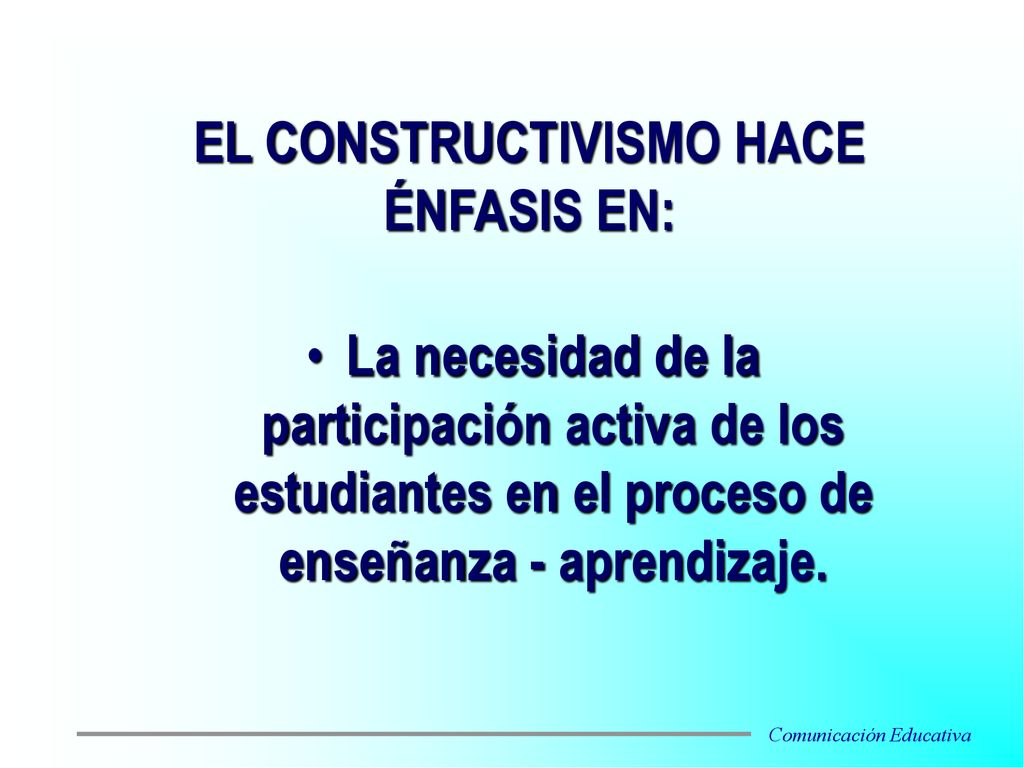 EL CONSTRUCTIVISMO HACE ÉNFASIS EN:

• La necesidad de la participación activa de los estudiantes en el proceso de enseñanza - aprendizaje.

Comunicación Educativa